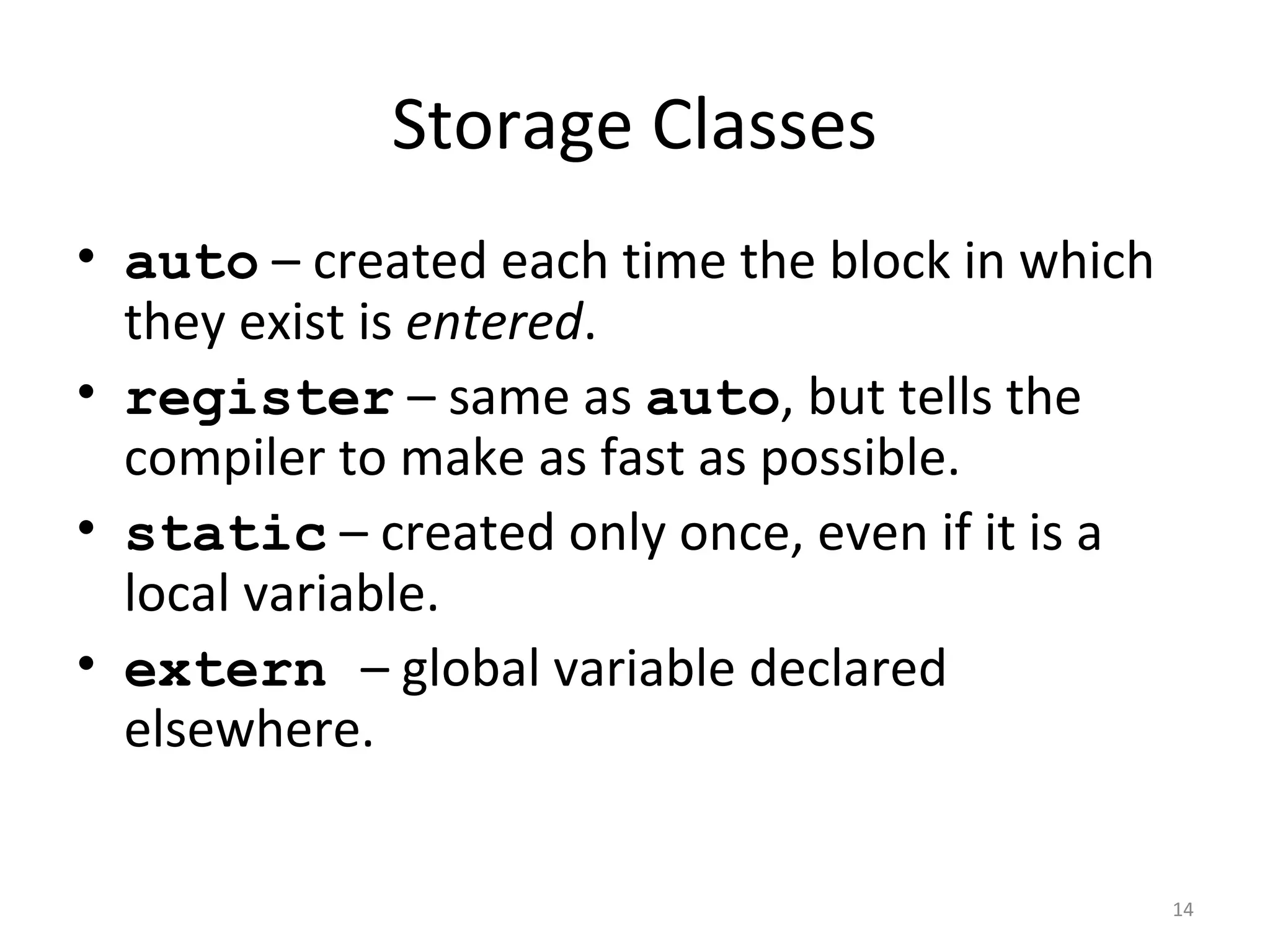 Storage Classes

• auto – created each time the block in which they exist is entered.
• register – same as auto, but tells the compiler to make as fast as possible.
• static – created only once, even if it is a local variable.
• extern – global variable declared elsewhere.

14